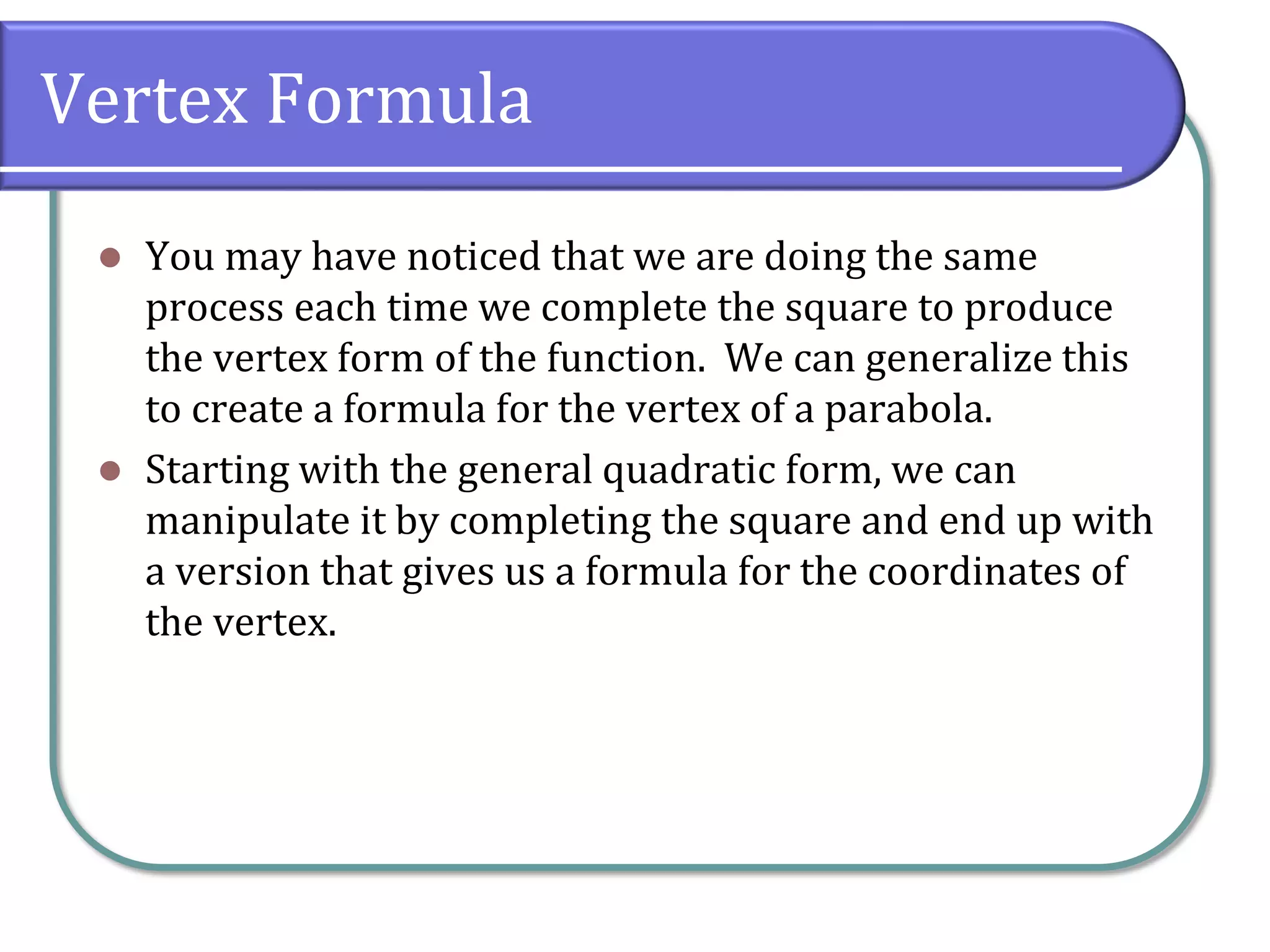 Vertex Formula

- You may have noticed that we are doing the same process each time we complete the square to produce the vertex form of the function. We can generalize this to create a formula for the vertex of a parabola.
- Starting with the general quadratic form, we can manipulate it by completing the square and end up with a version that gives us a formula for the coordinates of the vertex.